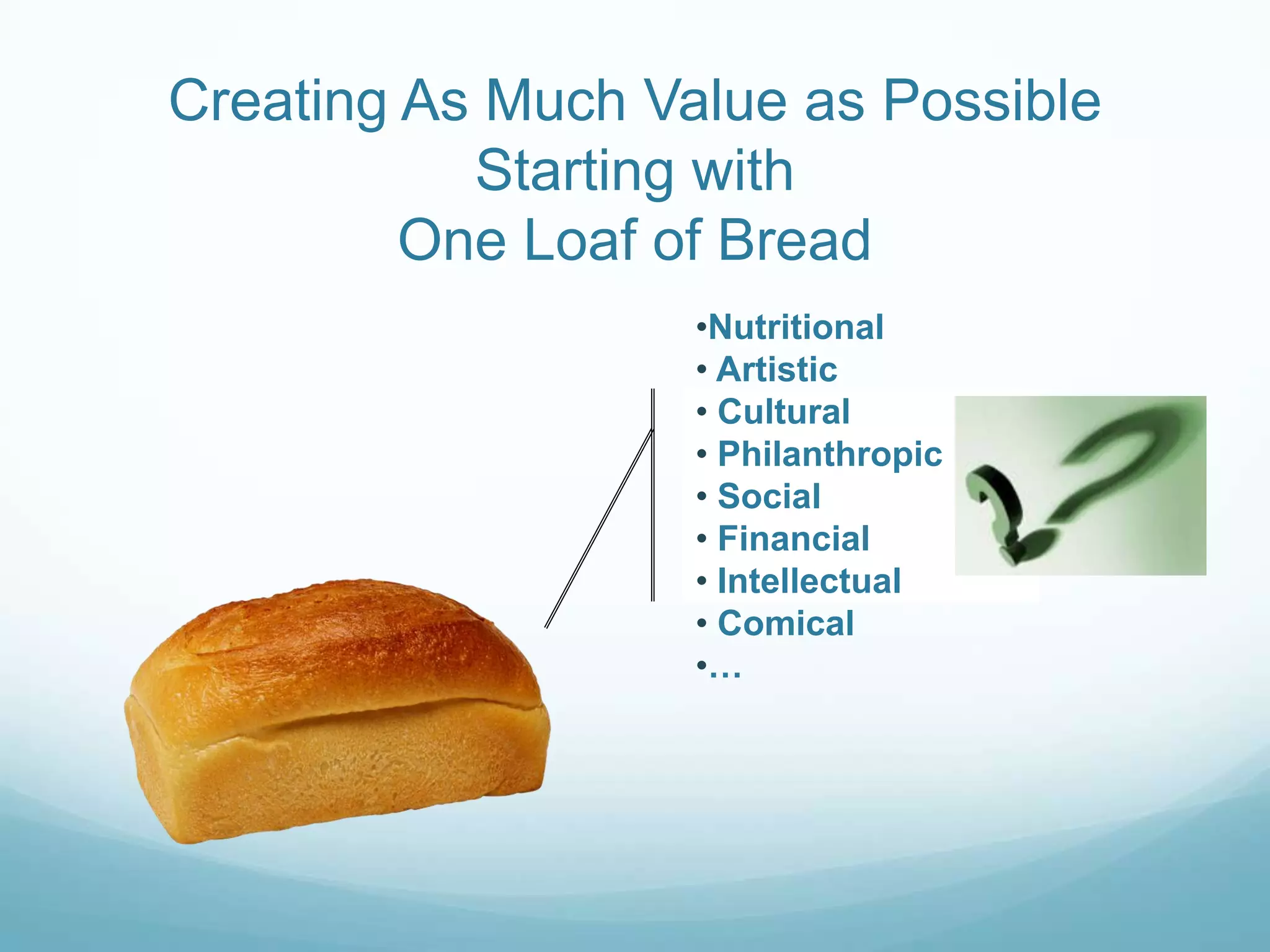 Creating As Much Value as Possible Starting with One Loaf of Bread

•Nutritional
• Artistic
• Cultural
• Philanthropic
• Social
• Financial
• Intellectual
• Comical
•…